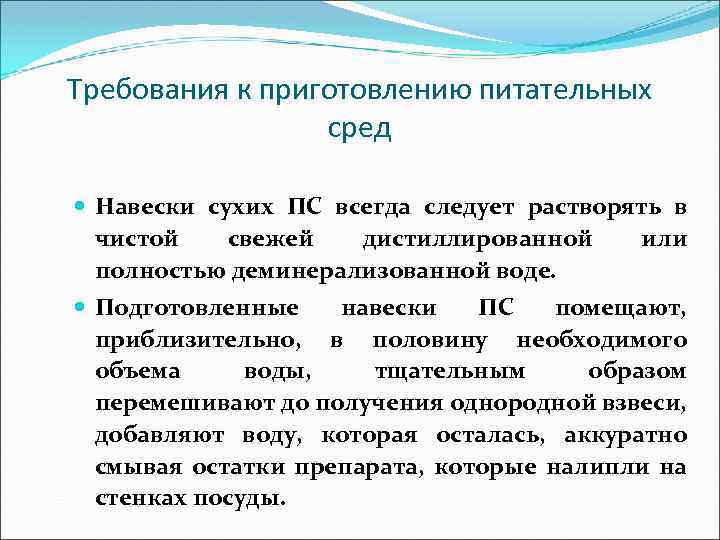 Требования к приготовлению питательных сред

Навески сухих ПС всегда следует растворять в чистой свежей дистиллированной или полностью деминерализованной воде.

Подготовленные навески ПС помещают, приблизительно, в половину необходимого объема воды, тщательным образом перемешивают до получения однородной взвеси, добавляют воду, которая осталась, аккуратно смывая остатки препарата, которые налипли на стенках посуды.